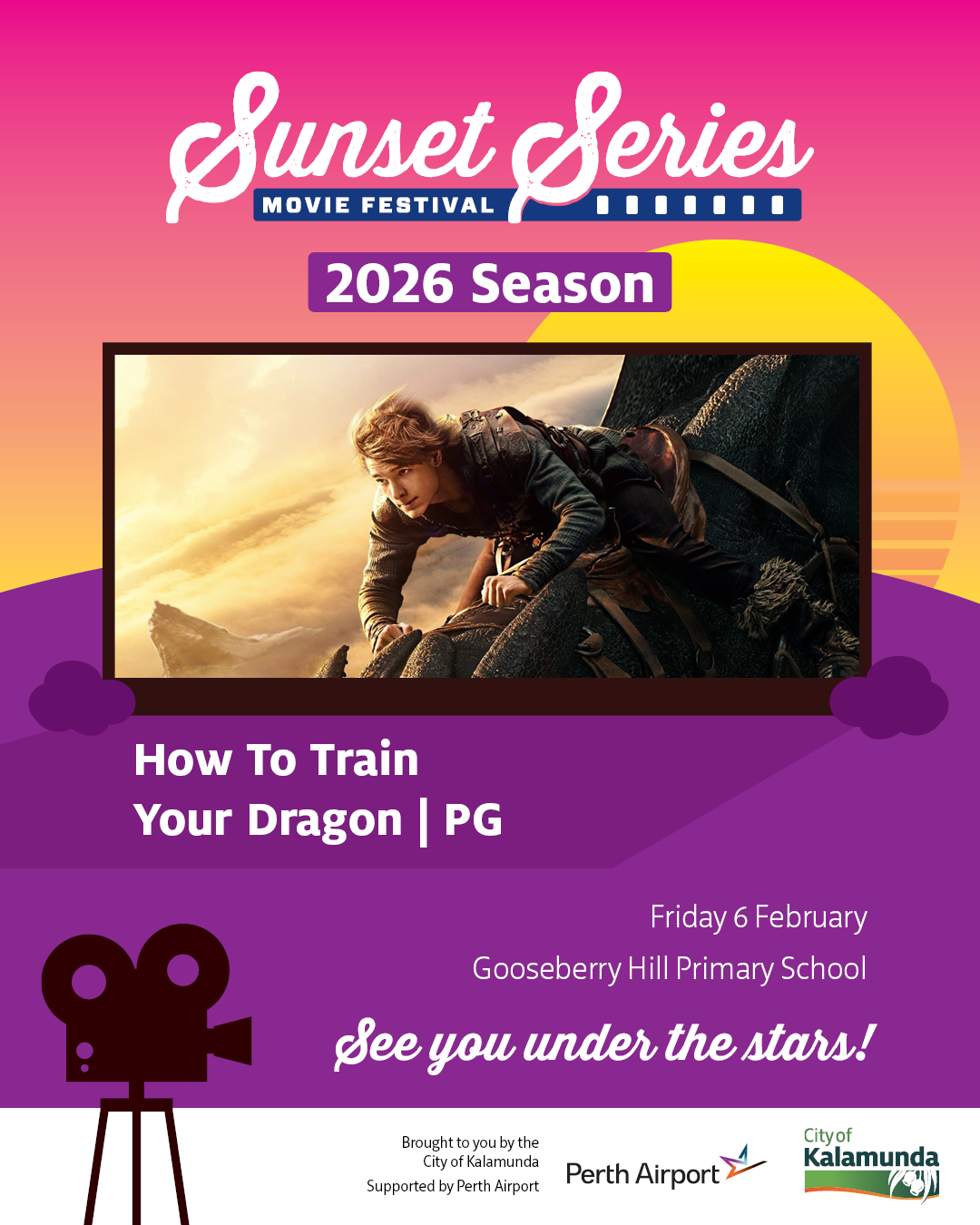 Sunset Series
MOVIE FESTIVAL

2026 Season

How To Train
Your Dragon | PG

Friday 6 February
Gooseberry Hill Primary School

See you under the stars!

Brought to you by the City of Kalamunda
Supported by Perth Airport

Perth Airport

City of
Kalamunda